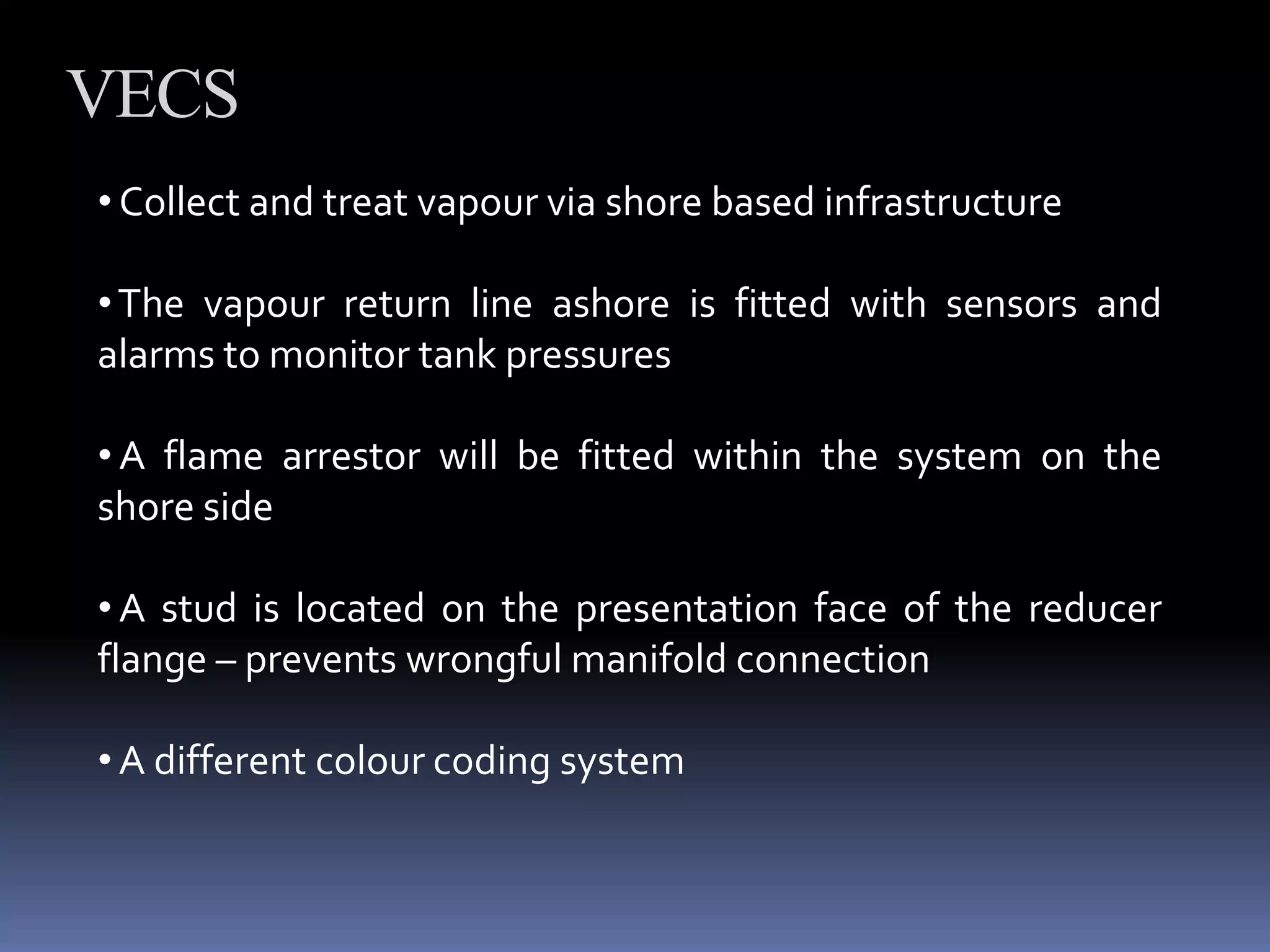 VECS

• Collect and treat vapour via shore based infrastructure

• The vapour return line ashore is fitted with sensors and alarms to monitor tank pressures

• A flame arrestor will be fitted within the system on the shore side

• A stud is located on the presentation face of the reducer flange – prevents wrongful manifold connection

• A different colour coding system